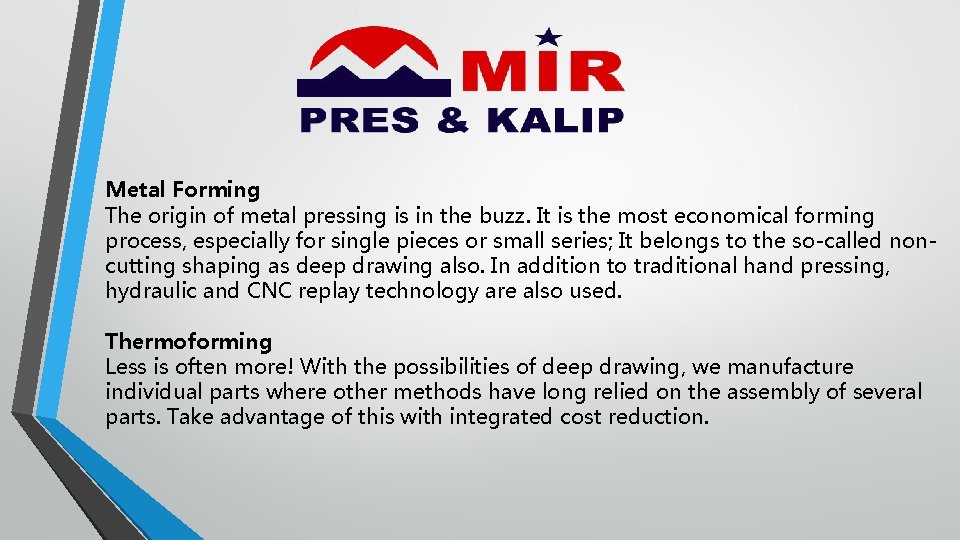 MİR
PRES & KALIP

Metal Forming
The origin of metal pressing is in the buzz. It is the most economical forming process, especially for single pieces or small series; It belongs to the so-called non-cutting shaping as deep drawing also. In addition to traditional hand pressing, hydraulic and CNC replay technology are also used.

Thermoforming
Less is often more! With the possibilities of deep drawing, we manufacture individual parts where other methods have long relied on the assembly of several parts. Take advantage of this with integrated cost reduction.